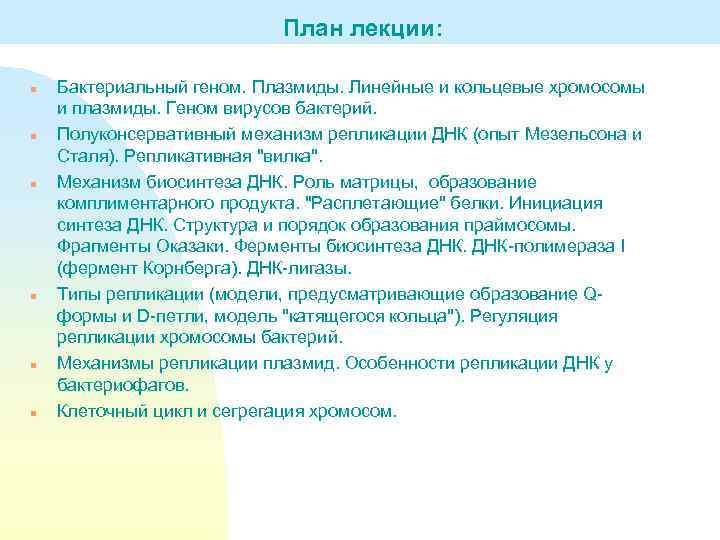 План лекции:

Бактериальный геном. Плазмиды. Линейные и кольцевые хромосомы и плазмиды. Геном вирусов бактерий.

Полуконсервативный механизм репликации ДНК (опыт Мезельсона и Сталя). Репликативная "вилка".

Механизм биосинтеза ДНК. Роль матрицы, образование комплиментарного продукта. "Расплетающие" белки. Инициация синтеза ДНК. Структура и порядок образования праймосомы. Фрагменты Оказаки. Ферменты биосинтеза ДНК. ДНК-полимераза I (фермент Корнберга). ДНК-лигазы.

Типы репликации (модели, предусматривающие образование Q-формы и D-петли, модель "катящегося кольца"). Регуляция репликации хромосомы бактерий.

Механизмы репликации плазмид. Особенности репликации ДНК у бактериофагов.

Клеточный цикл и сегрегация хромосом.